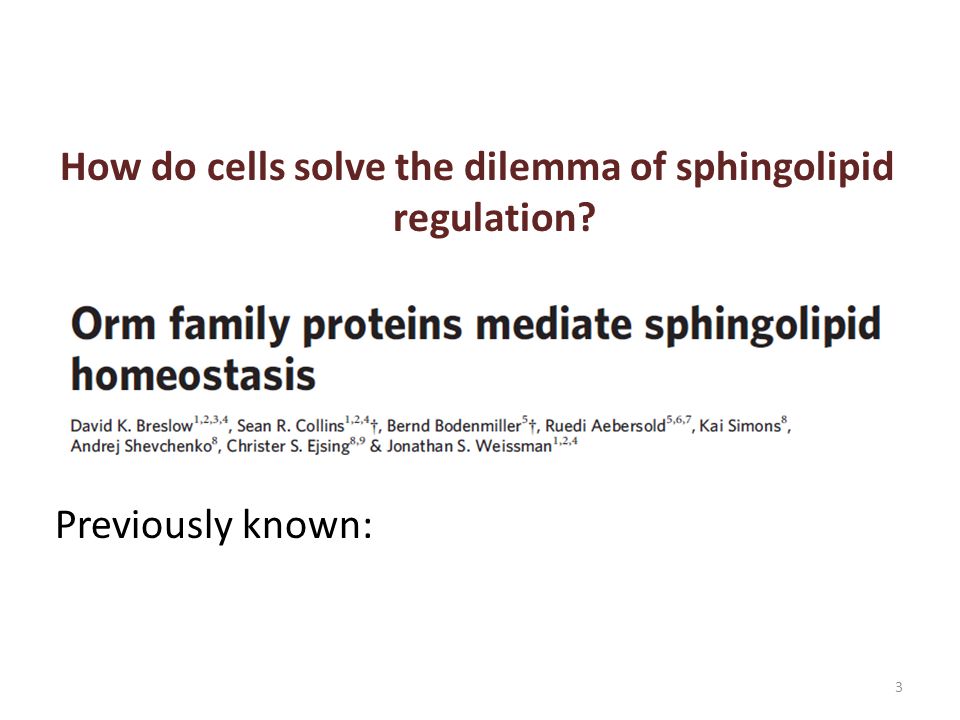 How do cells solve the dilemma of sphingolipid regulation?

Orm family proteins mediate sphingolipid homeostasis

David K. Breslow$^{1,2,3,4}$, Sean R. Collins$^{1,2,4}$†, Bernd Bodenmiller$^{5}$†, Ruedi Aebersold$^{5,6,7}$, Kai Simons$^{8}$, Andrej Shevchenko$^{8}$, Christer S. Ejsing$^{8,9}$ & Jonathan S. Weissman$^{1,2,4}$

Previously known:

3